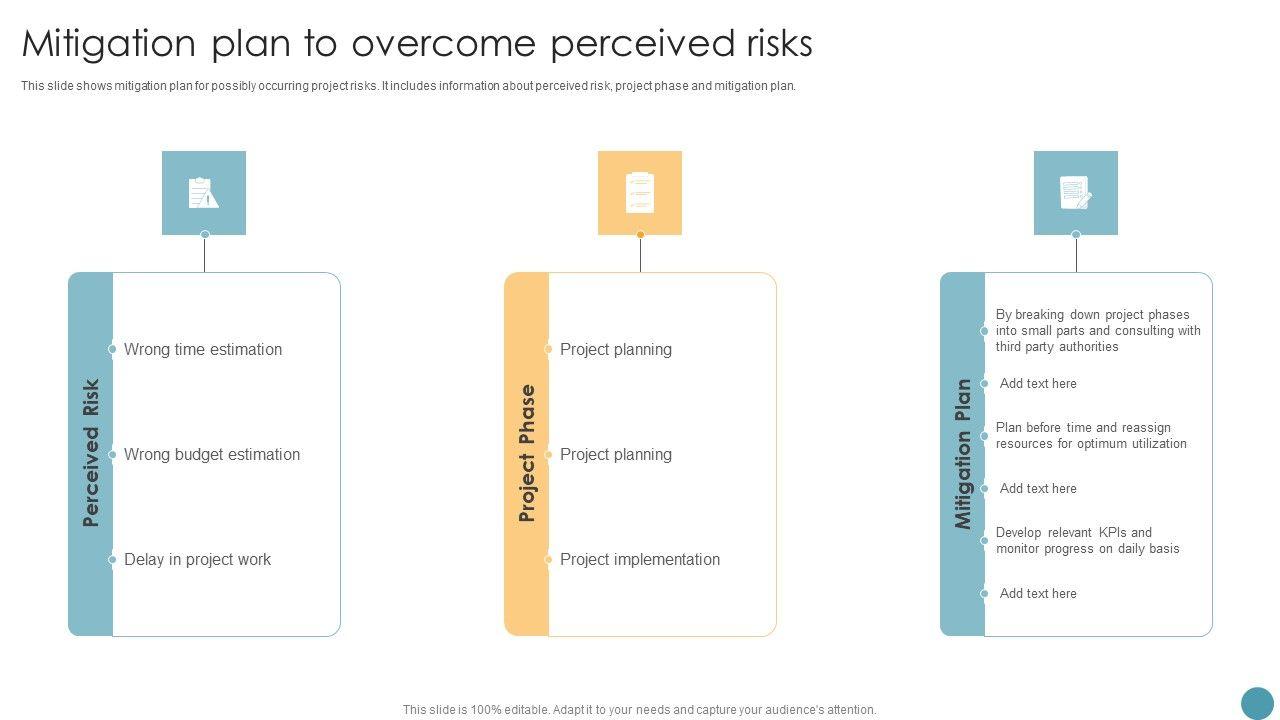 Mitigation plan to overcome perceived risks

This slide shows mitigation plan for possibly occurring project risks. It includes information about perceived risk, project phase and mitigation plan.

Perceived Risk

Wrong time estimation

Wrong budget estimation

Delay in project work

Project Phase

Project planning

Project planning

Project implementation

Mitigation Plan

By breaking down project phases into small parts and consulting with third party authorities

Add text here

Plan before time and reassign resources for optimum utilization

Add text here

Develop relevant KPIs and monitor progress on daily basis

Add text here

This slide is 100% editable. Adapt it to your needs and capture your audience's attention.